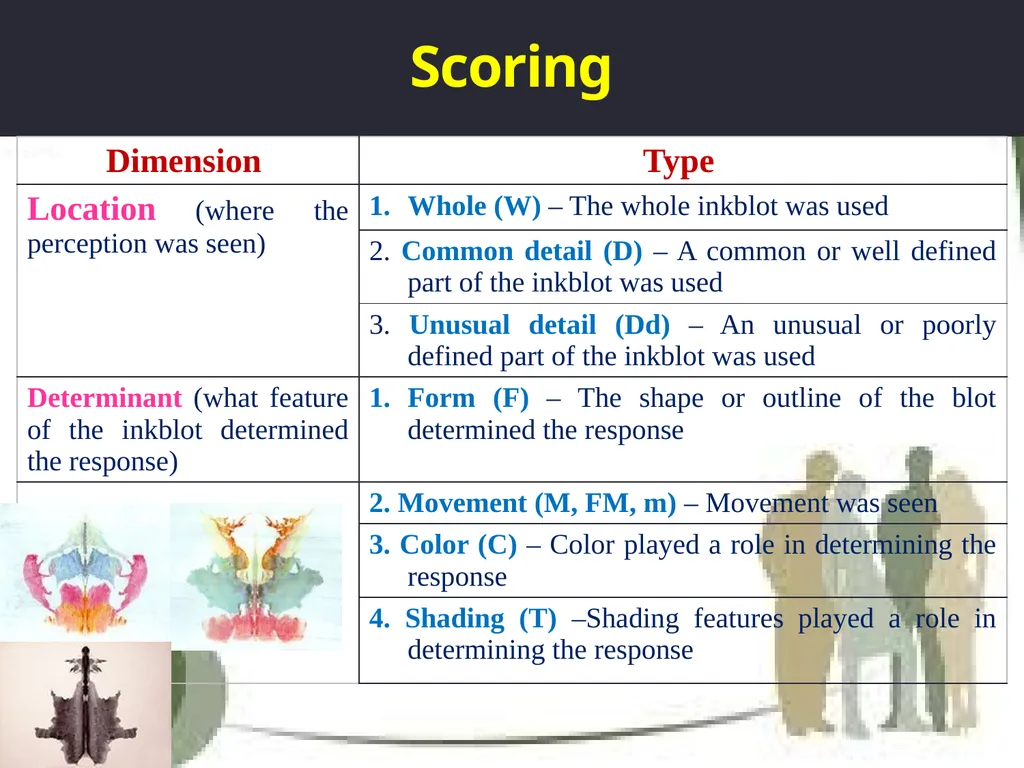 Scoring

| Dimension | Type |
|---|---|
| Location (where the perception was seen) | 1. Whole (W) – The whole inkblot was used |
| | 2. Common detail (D) – A common or well defined part of the inkblot was used |
| | 3. Unusual detail (Dd) – An unusual or poorly defined part of the inkblot was used |
| Determinant (what feature of the inkblot determined the response) | 1. Form (F) – The shape or outline of the blot determined the response |
| | 2. Movement (M, FM, m) – Movement was seen |
| | 3. Color (C) – Color played a role in determining the response |
| | 4. Shading (T) –Shading features played a role in determining the response |